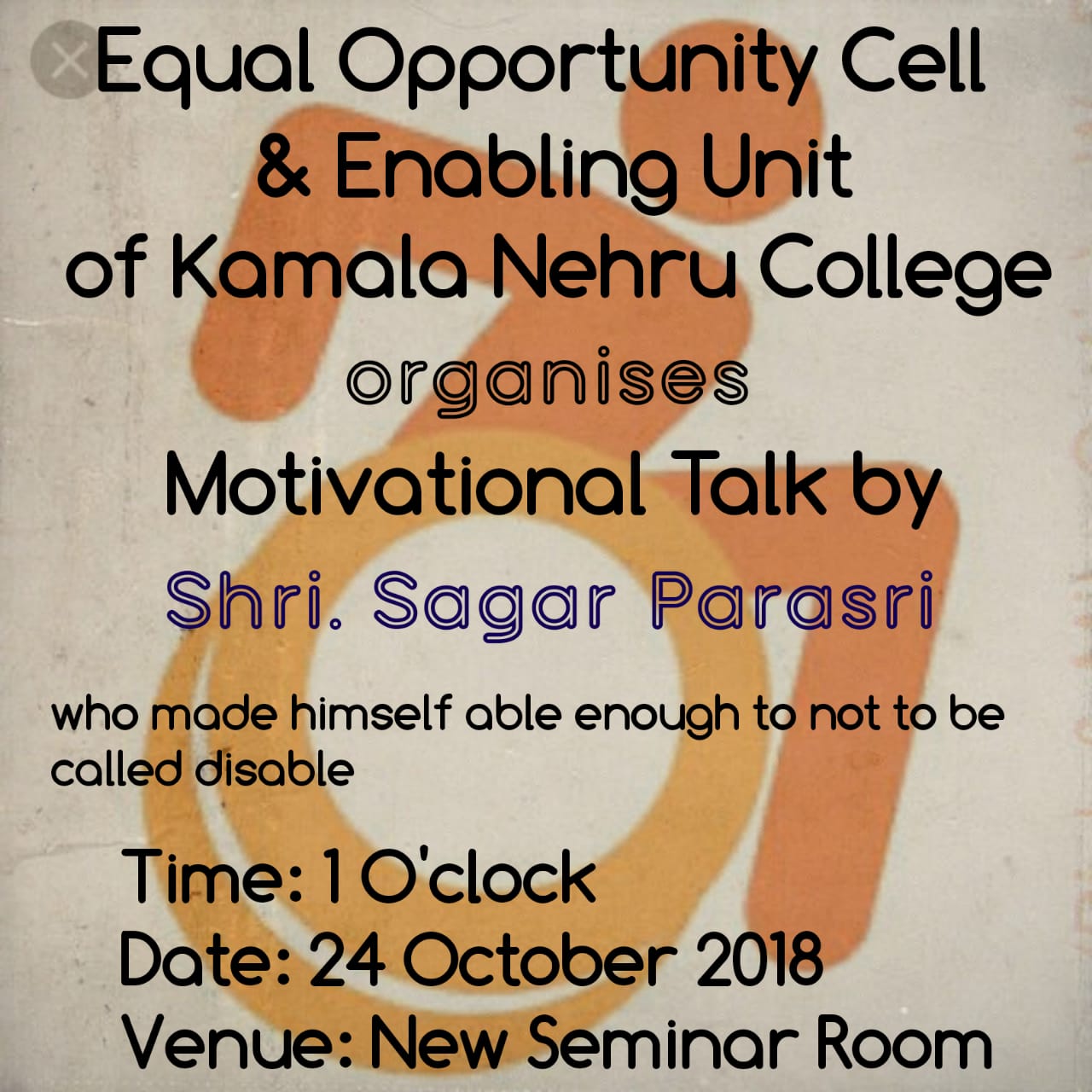 Equal Opportunity Cell & Enabling Unit of Kamala Nehru College

organises

Motivational Talk by

Shri. Sagar Parasri

who made himself able enough to not to be called disable

Time: 1 O'clock
Date: 24 October 2018
Venue: New Seminar Room